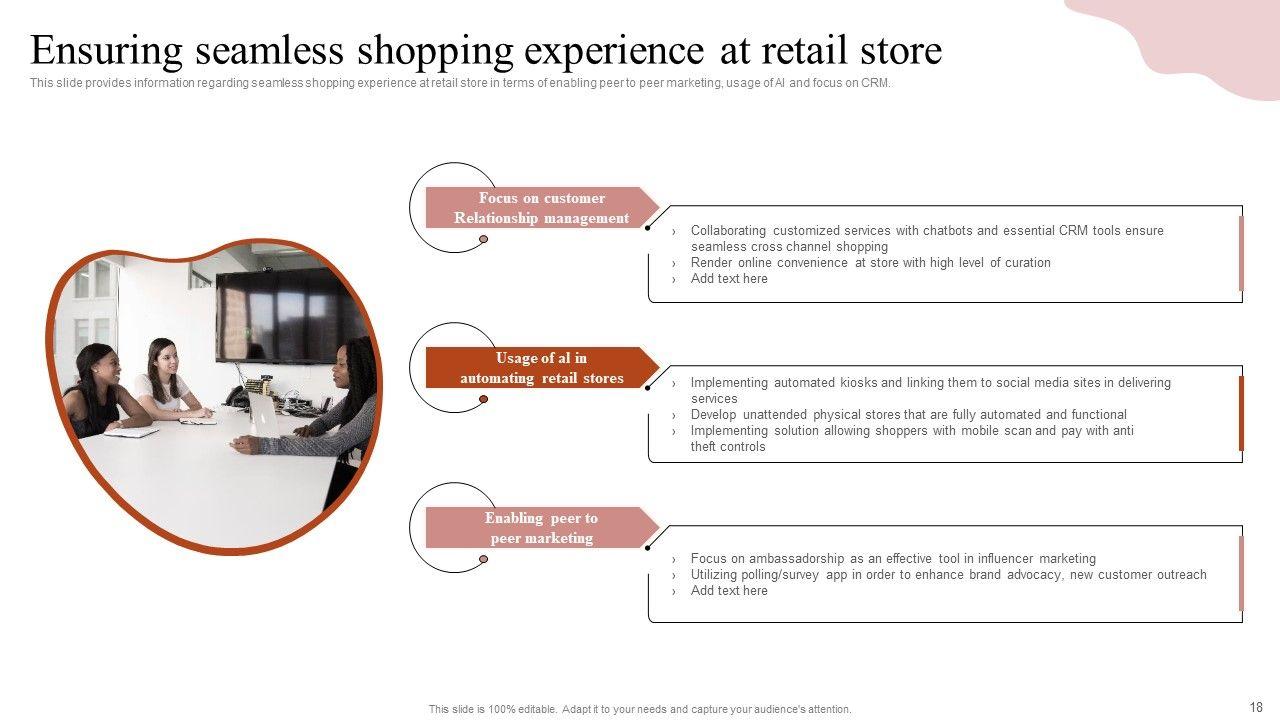 Ensuring seamless shopping experience at retail store

This slide provides information regarding seamless shopping experience at retail store in terms of enabling peer to peer marketing, usage of AI and focus on CRM.

Focus on customer Relationship management

› Collaborating customized services with chatbots and essential CRM tools ensure seamless cross channel shopping
› Render online convenience at store with high level of curation
› Add text here

Usage of al in automating retail stores

› Implementing automated kiosks and linking them to social media sites in delivering services
› Develop unattended physical stores that are fully automated and functional
› Implementing solution allowing shoppers with mobile scan and pay with anti theft controls

Enabling peer to peer marketing

› Focus on ambassadorship as an effective tool in influencer marketing
› Utilizing polling/survey app in order to enhance brand advocacy, new customer outreach
› Add text here

This slide is 100% editable. Adapt it to your needs and capture your audience's attention.

18